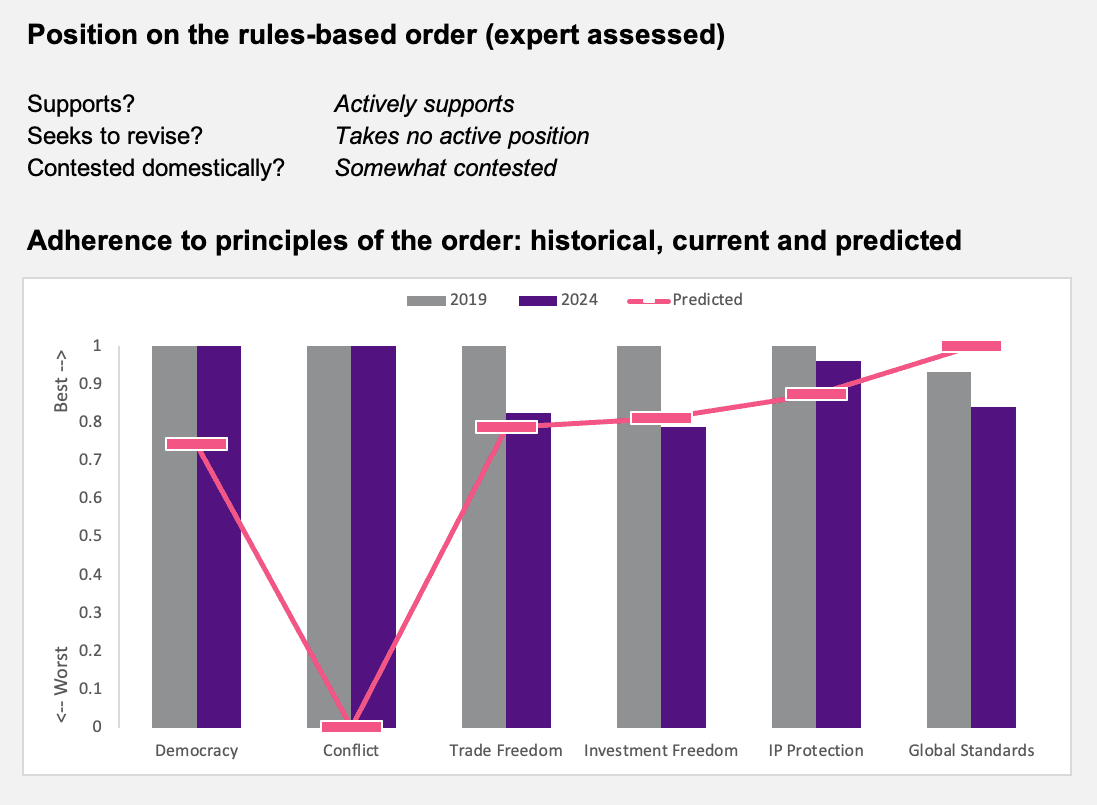 Position on the rules-based order (expert assessed)

Supports? *Actively supports*
Seeks to revise? *Takes no active position*
Contested domestically? *Somewhat contested*

Adherence to principles of the order: historical, current and predicted

2019 2024 Predicted

Best -->
<-- Worst

1
0.9
0.8
0.7
0.6
0.5
0.4
0.3
0.2
0.1
0

Democracy Conflict Trade Freedom Investment Freedom IP Protection Global Standards